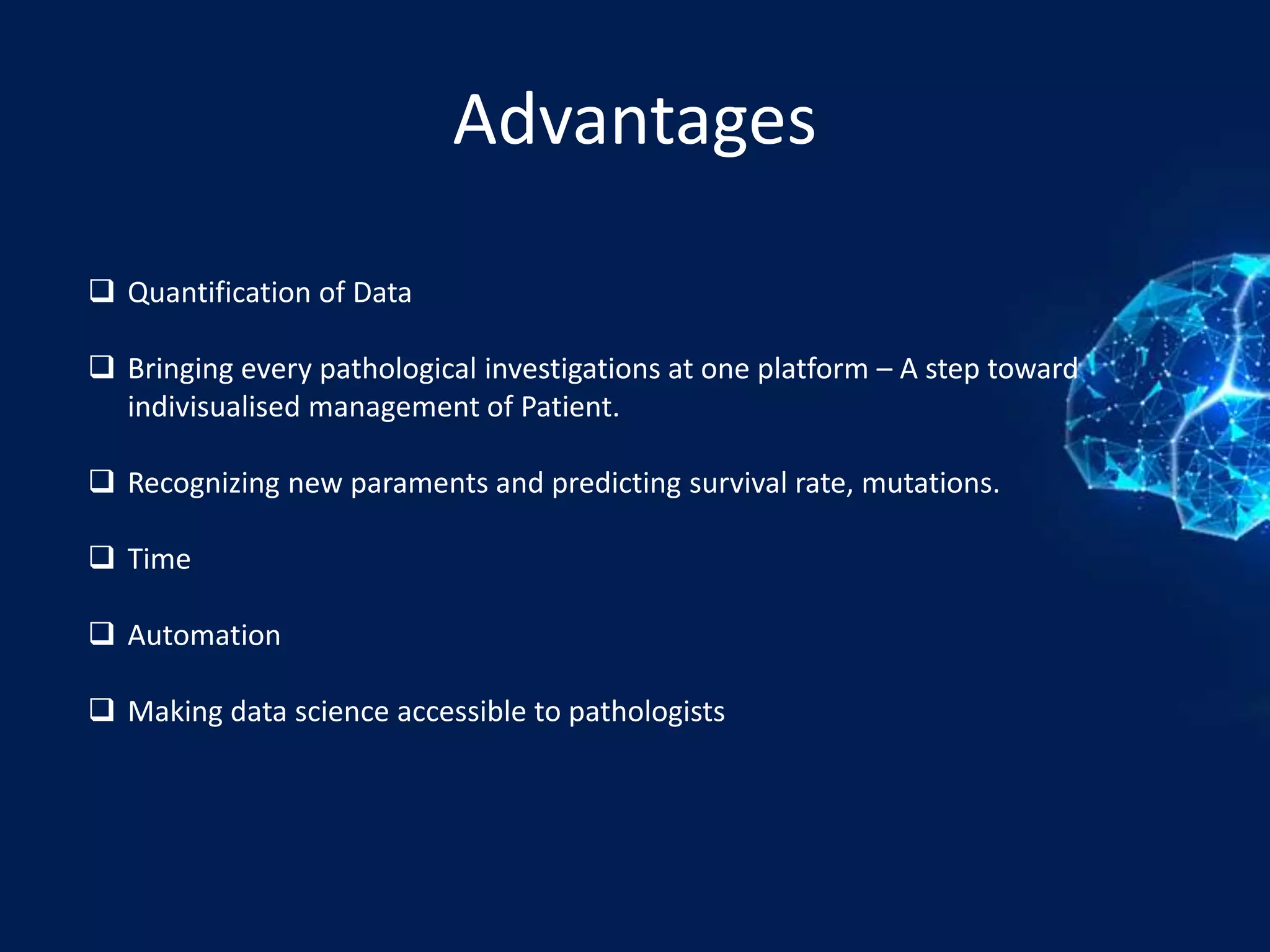 Advantages

❑ Quantification of Data

❑ Bringing every pathological investigations at one platform – A step toward indivisualised management of Patient.

❑ Recognizing new paraments and predicting survival rate, mutations.

❑ Time

❑ Automation

❑ Making data science accessible to pathologists